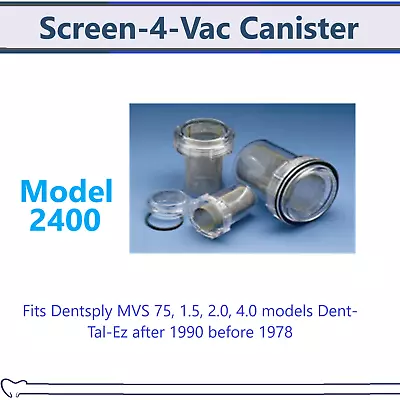 Screen-4-Vac Canister

Model 2400

Fits Dentsply MVS 75, 1.5, 2.0, 4.0 models Dent-Tal-Ez after 1990 before 1978